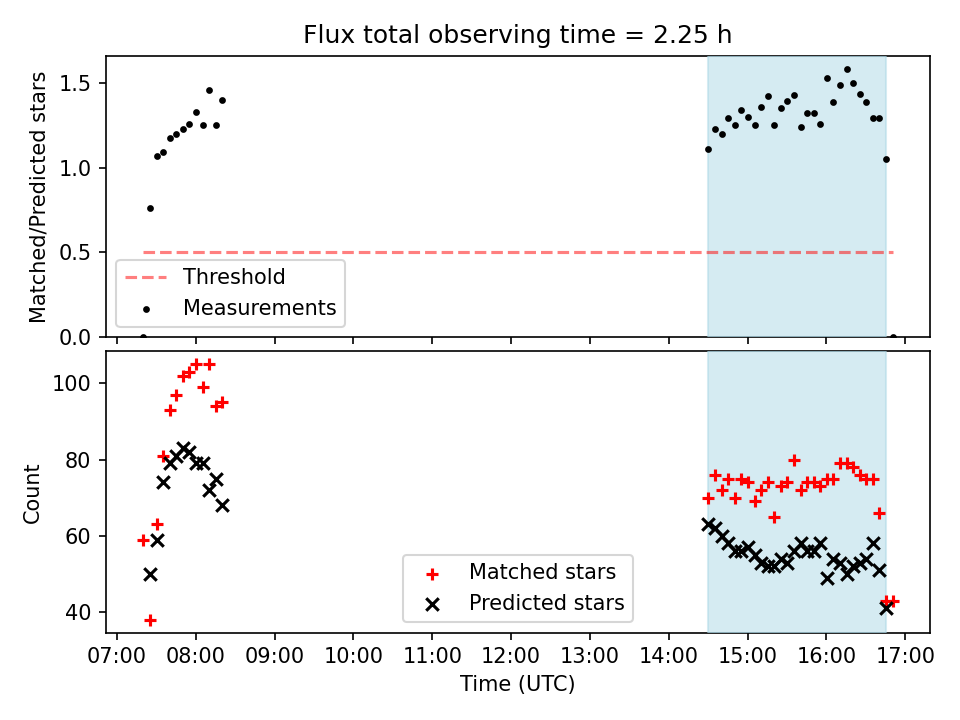 Flux total observing time = 2.25 h

Matched/Predicted stars

1.5
1.0
0.5
0.0

Threshold
Measurements

Count

100
80
60
40

Matched stars
Predicted stars

07:00 08:00 09:00 10:00 11:00 12:00 13:00 14:00 15:00 16:00 17:00

Time (UTC)